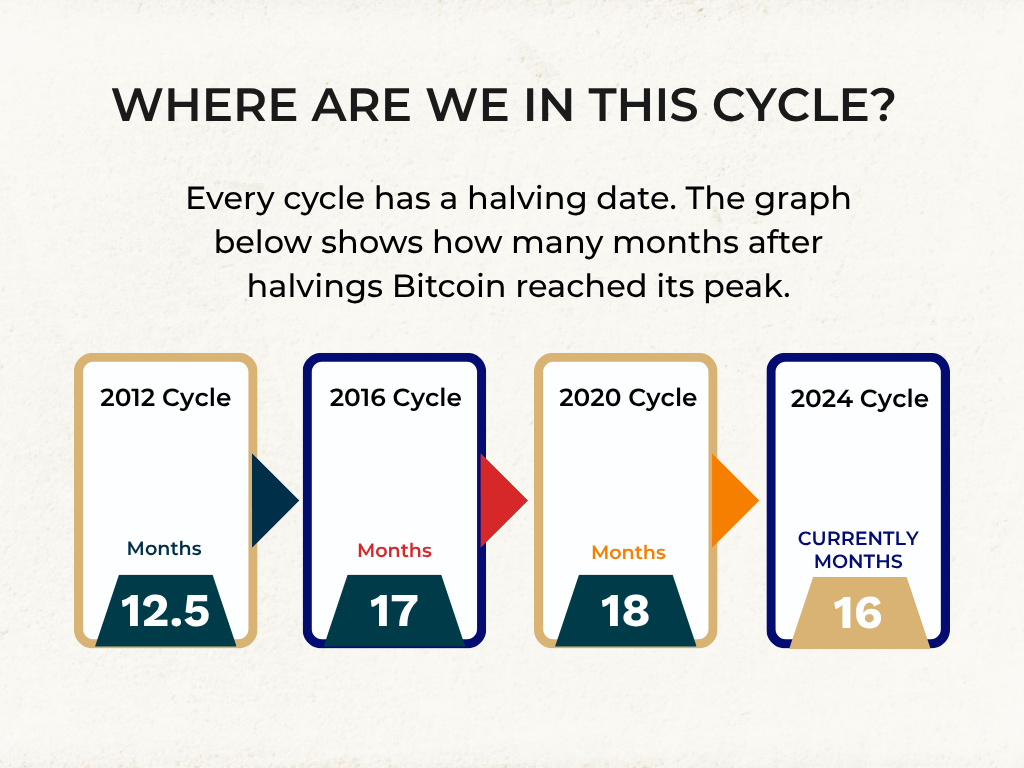 WHERE ARE WE IN THIS CYCLE?

Every cycle has a halving date. The graph below shows how many months after halvings Bitcoin reached its peak.

2012 Cycle
Months
12.5

2016 Cycle
Months
17

2020 Cycle
Months
18

2024 Cycle
CURRENTLY MONTHS
16